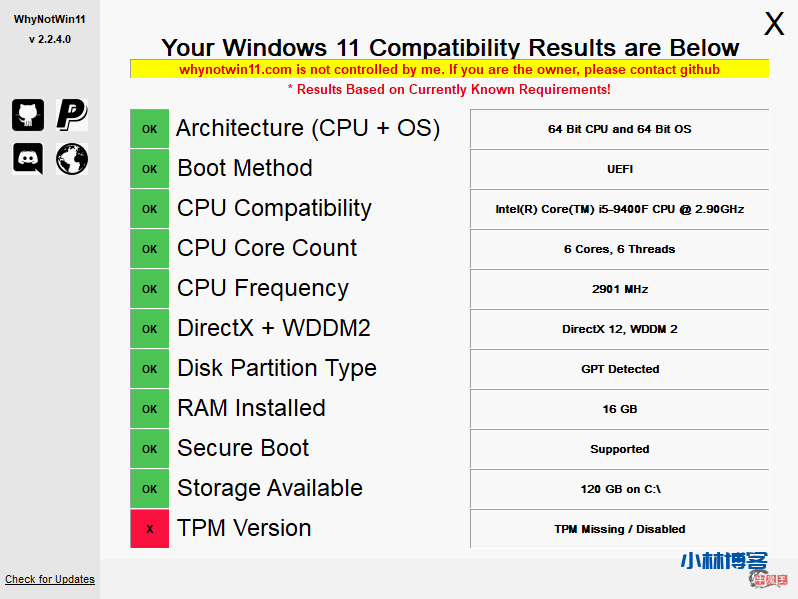 WhyNotWin11
v 2.2.4.0

X

Your Windows 11 Compatibility Results are Below

whynotwin11.com is not controlled by me. If you are the owner, please contact github

* Results Based on Currently Known Requirements!

| | | |
|---|---|---|
| OK | Architecture (CPU + OS) | 64 Bit CPU and 64 Bit OS |
| OK | Boot Method | UEFI |
| OK | CPU Compatibility | Intel(R) Core(TM) i5-9400F CPU @ 2.90GHz |
| OK | CPU Core Count | 6 Cores, 6 Threads |
| OK | CPU Frequency | 2901 MHz |
| OK | DirectX + WDDM2 | DirectX 12, WDDM 2 |
| OK | Disk Partition Type | GPT Detected |
| OK | RAM Installed | 16 GB |
| OK | Secure Boot | Supported |
| OK | Storage Available | 120 GB on C:\ |
| X | TPM Version | TPM Missing / Disabled |

Check for Updates

小林博客